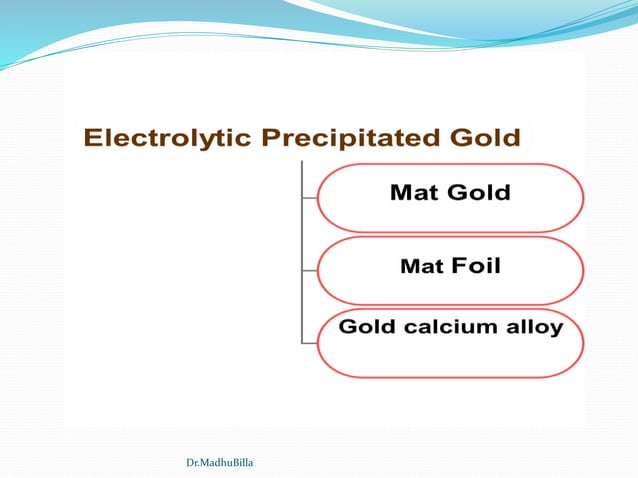 Electrolytic Precipitated Gold

Mat Gold

Mat Foil

Gold calcium alloy

Dr.MadhuBilla